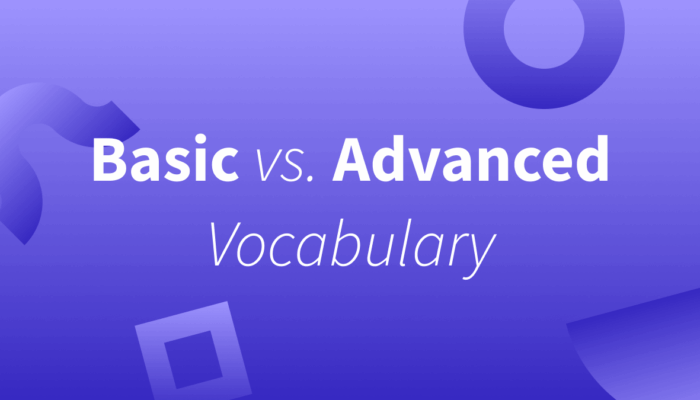 Basic vs. Advanced
Vocabulary